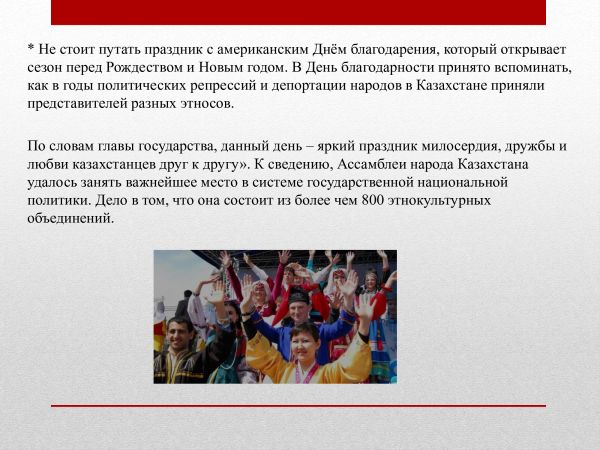 * Не стоит путать праздник с американским Днём благодарения, который открывает сезон перед Рождеством и Новым годом. В День благодарности принято вспоминать, как в годы политических репрессий и депортации народов в Казахстане приняли представителей разных этносов.

По словам главы государства, данный день – яркий праздник милосердия, дружбы и любви казахстанцев друг к другу». К сведению, Ассамблеи народа Казахстана удалось занять важнейшее место в системе государственной национальной политики. Дело в том, что она состоит из более чем 800 этнокультурных объединений.